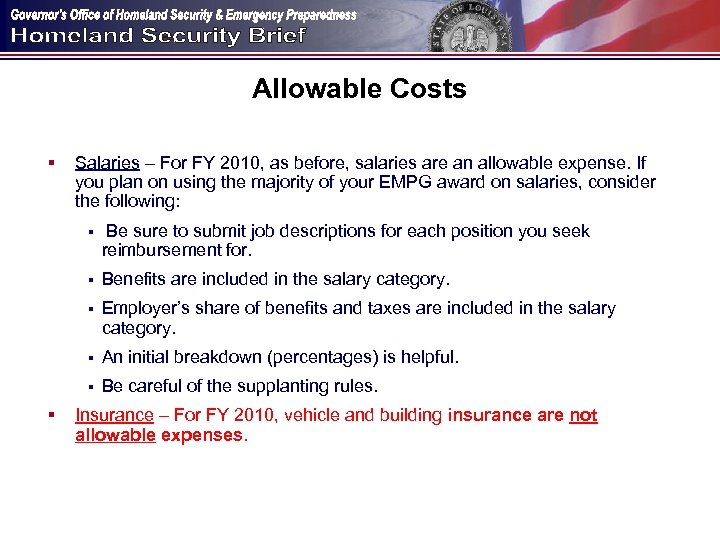 Governor's Office of Homeland Security & Emergency Preparedness
Homeland Security Brief

STATE OF LOUISIANA

Allowable Costs

▪ Salaries – For FY 2010, as before, salaries are an allowable expense. If you plan on using the majority of your EMPG award on salaries, consider the following:

▪ Be sure to submit job descriptions for each position you seek reimbursement for.

▪ Benefits are included in the salary category.

▪ Employer's share of benefits and taxes are included in the salary category.

▪ An initial breakdown (percentages) is helpful.

▪ Be careful of the supplanting rules.

▪ Insurance – For FY 2010, vehicle and building insurance are not allowable expenses.